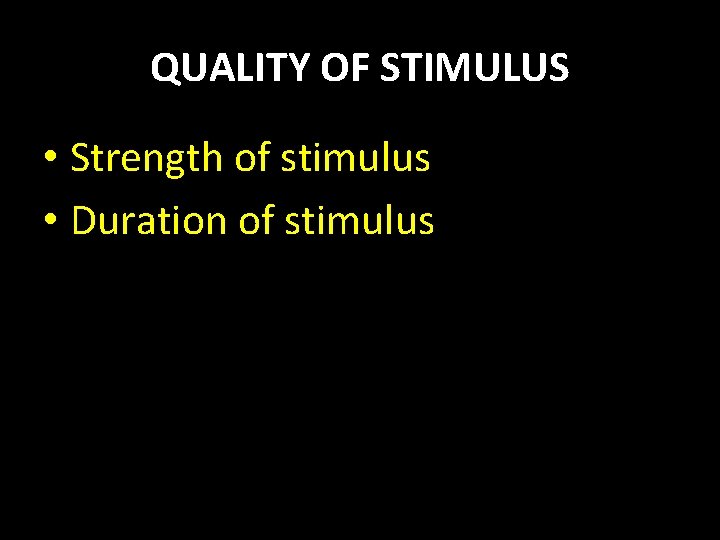 QUALITY OF STIMULUS

• Strength of stimulus
• Duration of stimulus